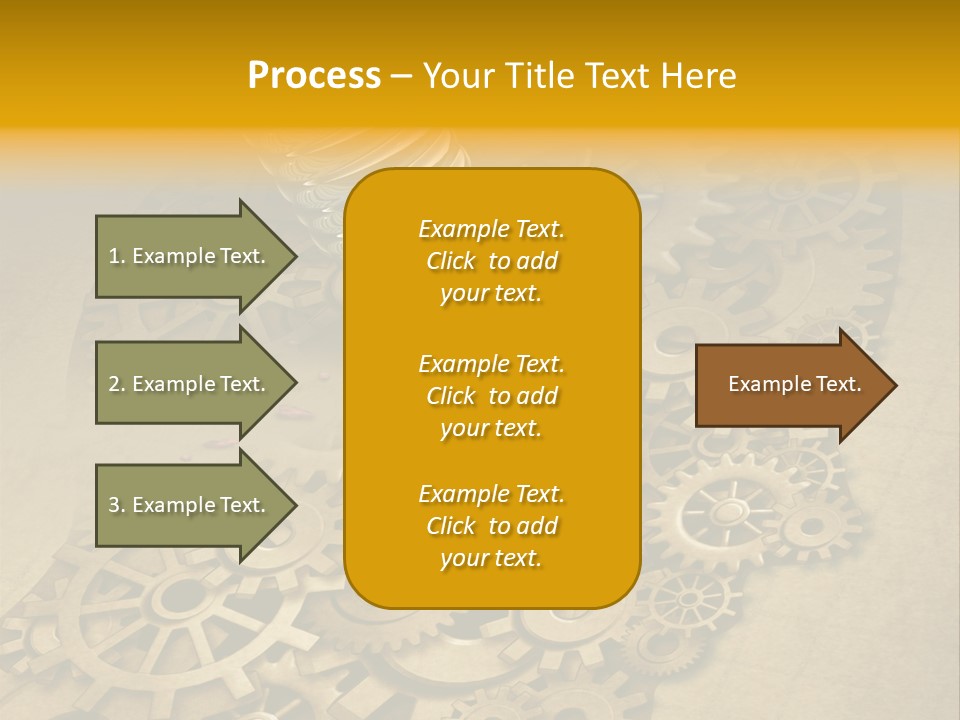 Process – Your Title Text Here

1. Example Text.

2. Example Text.

3. Example Text.

Example Text. Click to add your text.

Example Text. Click to add your text.

Example Text. Click to add your text.

Example Text.